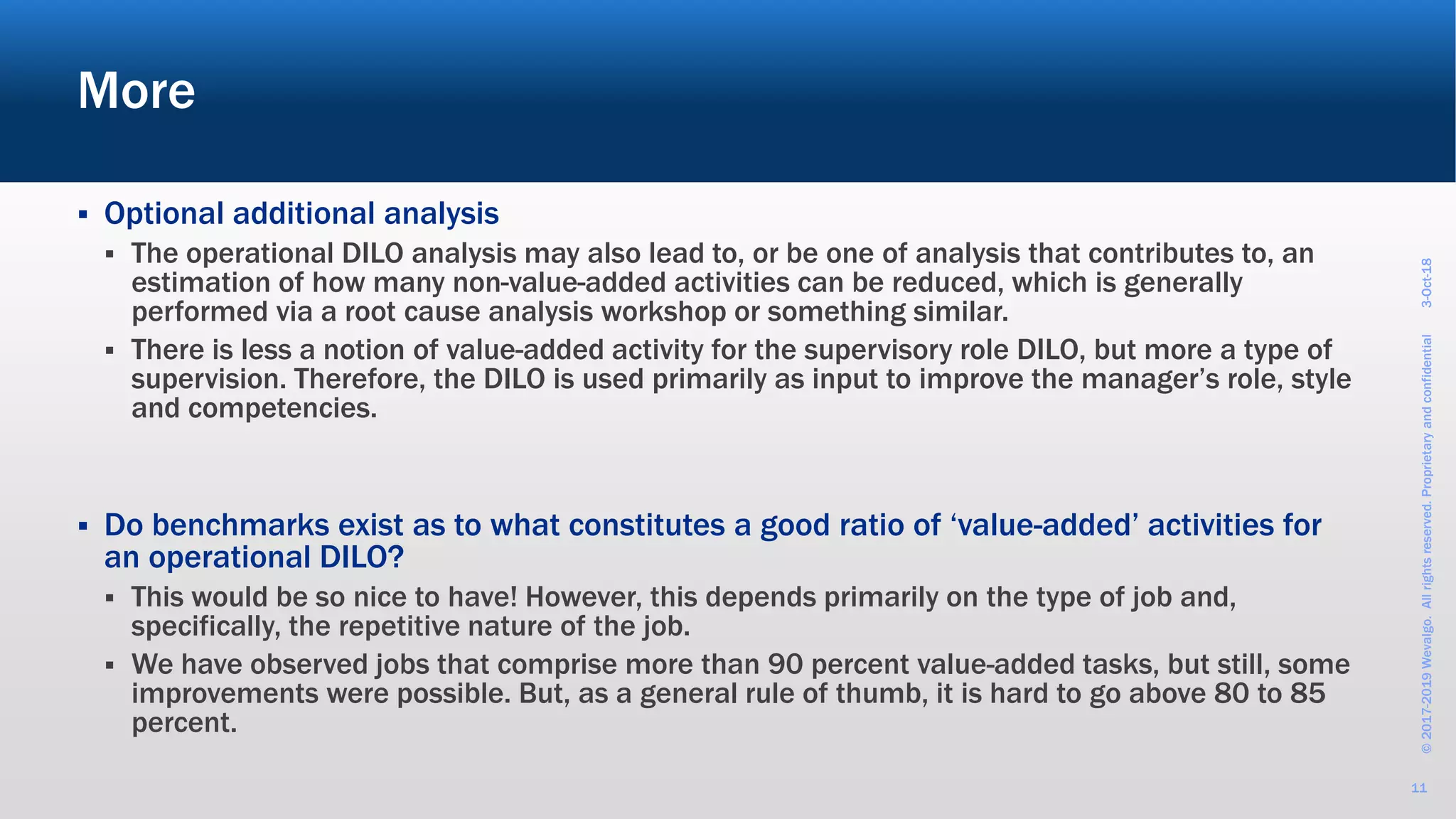 More

▪ Optional additional analysis

▪ The operational DILO analysis may also lead to, or be one of analysis that contributes to, an estimation of how many non-value-added activities can be reduced, which is generally performed via a root cause analysis workshop or something similar.

▪ There is less a notion of value-added activity for the supervisory role DILO, but more a type of supervision. Therefore, the DILO is used primarily as input to improve the manager's role, style and competencies.

▪ Do benchmarks exist as to what constitutes a good ratio of 'value-added' activities for an operational DILO?

▪ This would be so nice to have! However, this depends primarily on the type of job and, specifically, the repetitive nature of the job.

▪ We have observed jobs that comprise more than 90 percent value-added tasks, but still, some improvements were possible. But, as a general rule of thumb, it is hard to go above 80 to 85 percent.

© 2017-2019 Wevalgo. All rights reserved. Proprietary and confidential 3-Oct-18

11